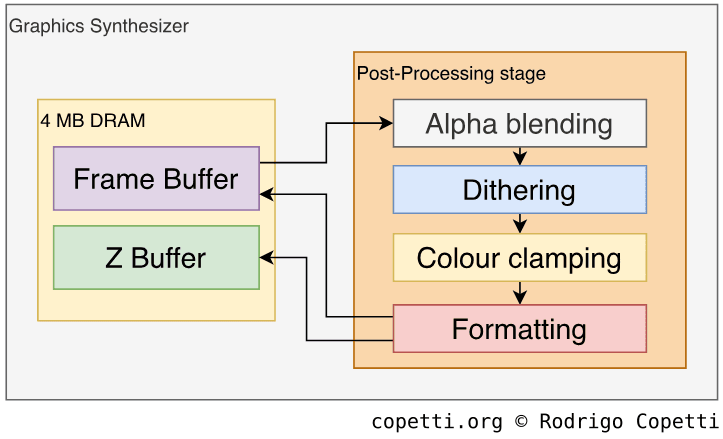 Graphics Synthesizer

4 MB DRAM

Frame Buffer

Z Buffer

Post-Processing stage

Alpha blending

Dithering

Colour clamping

Formatting

copetti.org © Rodrigo Copetti